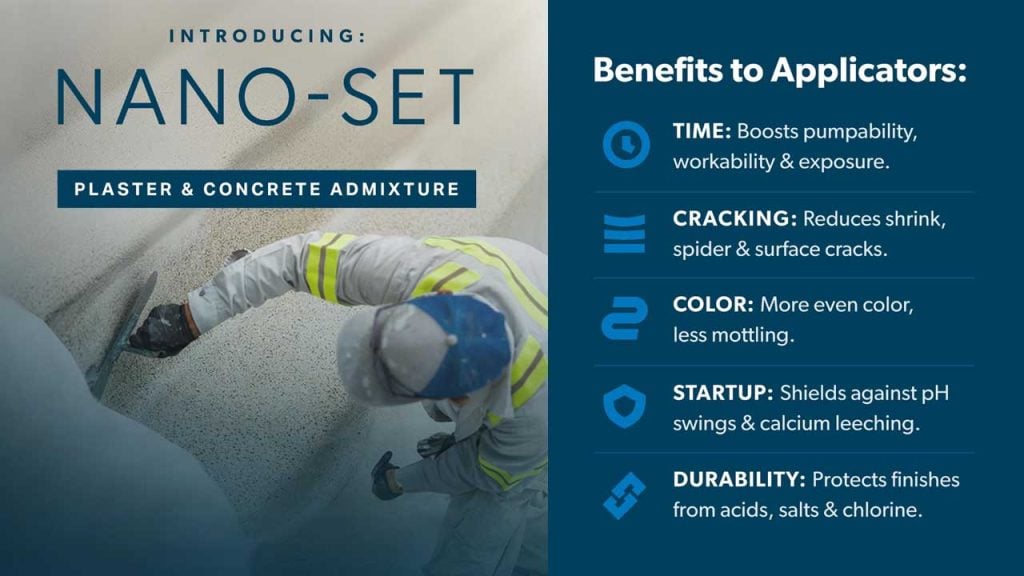 INTRODUCING:

NANO-SET

PLASTER & CONCRETE ADMIXTURE

Benefits to Applicators:

TIME: Boosts pumpability, workability & exposure.

CRACKING: Reduces shrink, spider & surface cracks.

COLOR: More even color, less mottling.

STARTUP: Shields against pH swings & calcium leeching.

DURABILITY: Protects finishes from acids, salts & chlorine.